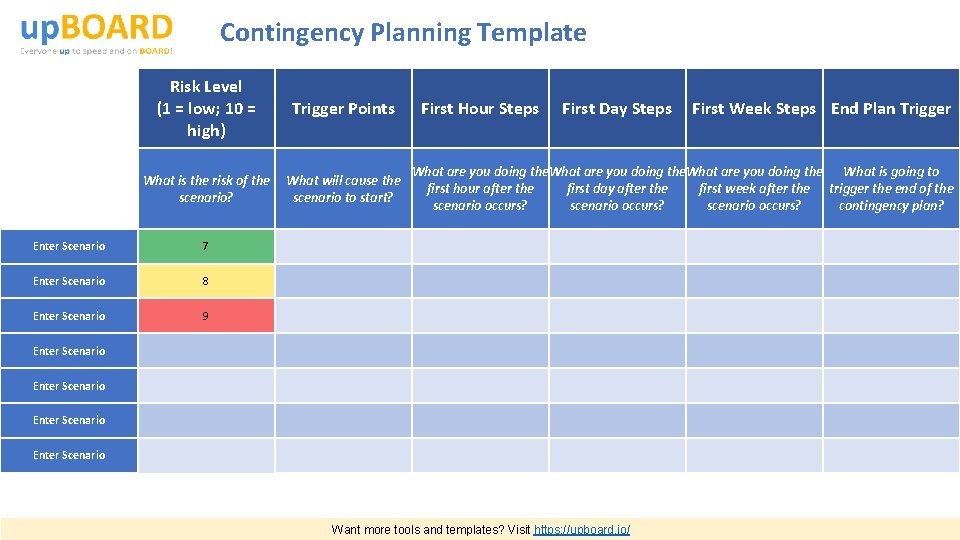 upBOARD
Everyone up to speed and on BOARD!

Contingency Planning Template

| | Risk Level (1 = low; 10 = high) | Trigger Points | First Hour Steps | First Day Steps | First Week Steps | End Plan Trigger |
|---|---|---|---|---|---|---|
| | What is the risk of the scenario? | What will cause the scenario to start? | What are you doing the first hour after the scenario occurs? | What are you doing the first day after the scenario occurs? | What are you doing the first week after the scenario occurs? | What is going to trigger the end of the contingency plan? |
| Enter Scenario | 7 | | | | | |
| Enter Scenario | 8 | | | | | |
| Enter Scenario | 9 | | | | | |
| Enter Scenario | | | | | | |
| Enter Scenario | | | | | | |
| Enter Scenario | | | | | | |
| Enter Scenario | | | | | | |

Want more tools and templates? Visit https://upboard.io/